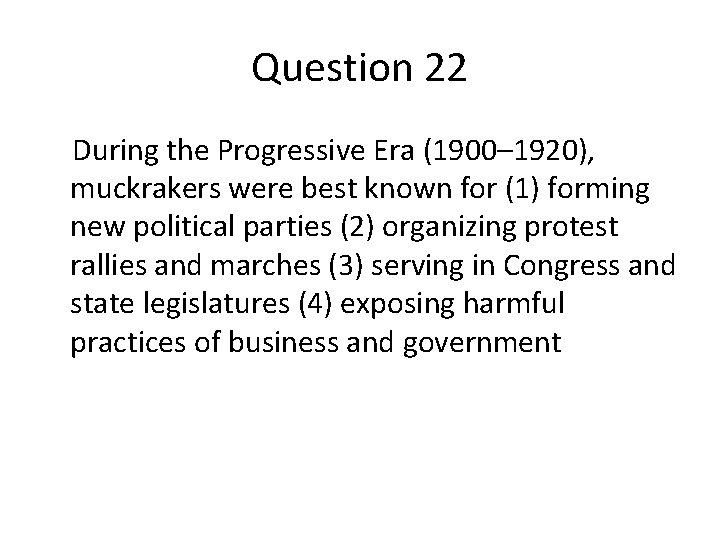 Question 22

During the Progressive Era (1900–1920), muckrakers were best known for (1) forming new political parties (2) organizing protest rallies and marches (3) serving in Congress and state legislatures (4) exposing harmful practices of business and government